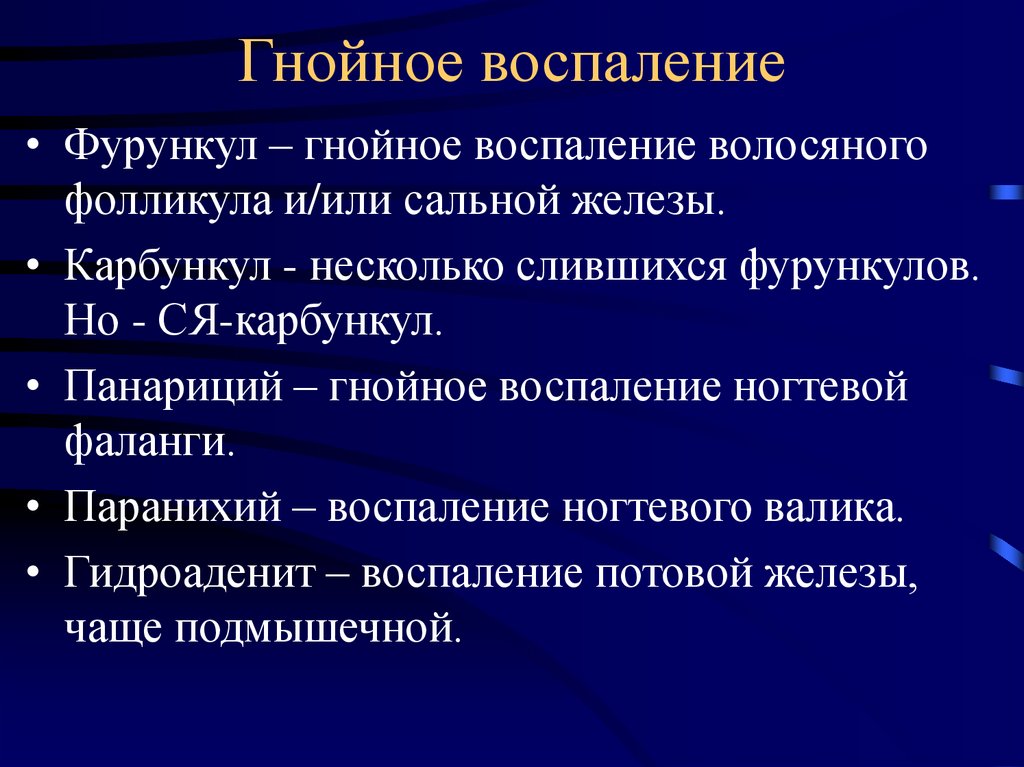 Гнойное воспаление

• Фурункул – гнойное воспаление волосяного фолликула и/или сальной железы.
• Карбункул - несколько слившихся фурункулов. Но - СЯ-карбункул.
• Панариций – гнойное воспаление ногтевой фаланги.
• Паранихий – воспаление ногтевого валика.
• Гидроаденит – воспаление потовой железы, чаще подмышечной.